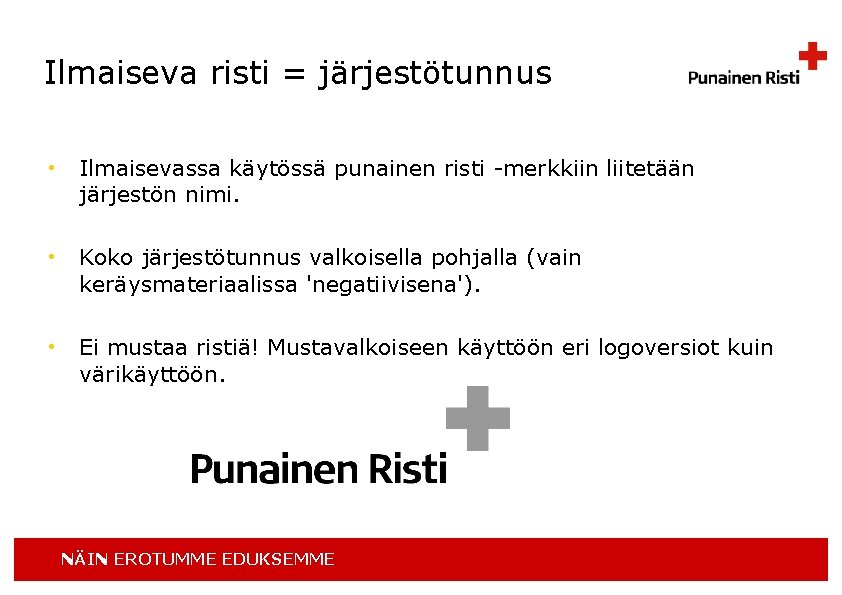 Ilmaiseva risti = järjestötunnus

Punainen Risti

• Ilmaisevassa käytössä punainen risti -merkkiin liitetään järjestön nimi.

• Koko järjestötunnus valkoisella pohjalla (vain keräysmateriaalissa 'negatiivisena').

• Ei mustaa ristiä! Mustavalkoiseen käyttöön eri logoversiot kuin värikäyttöön.

Punainen Risti

NÄIN EROTUMME EDUKSEMME